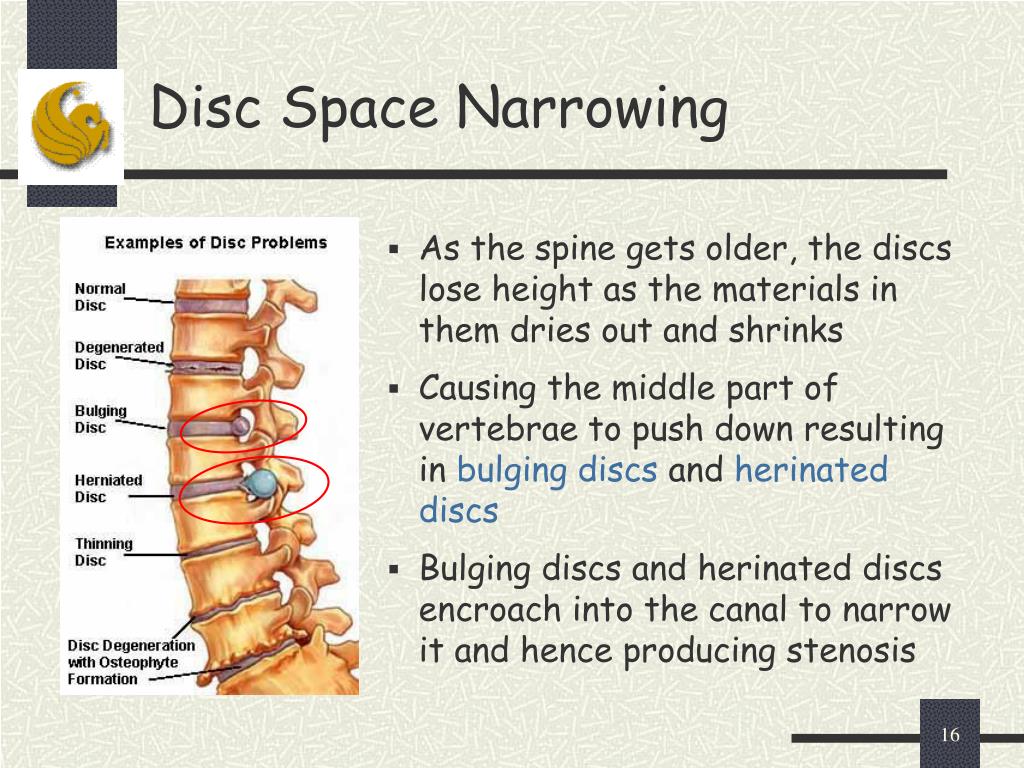 Disc Space Narrowing

Examples of Disc Problems

Normal Disc

Degenerated Disc

Bulging Disc

Herniated Disc

Thinning Disc

Disc Degeneration with Osteophyte Formation

▪ As the spine gets older, the discs lose height as the materials in them dries out and shrinks

▪ Causing the middle part of vertebrae to push down resulting in bulging discs and herinated discs

▪ Bulging discs and herinated discs encroach into the canal to narrow it and hence producing stenosis

16